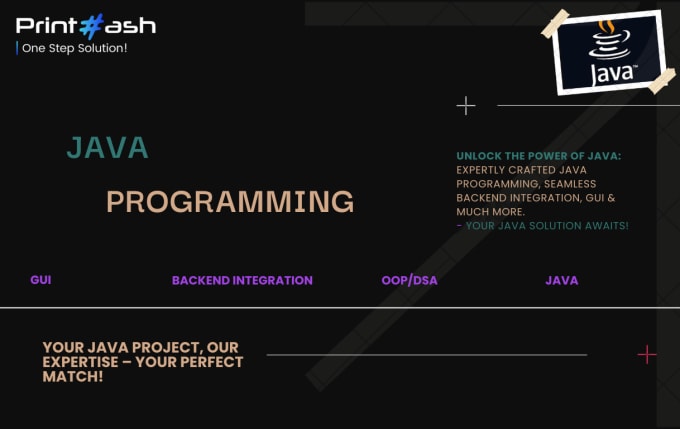 Print#ash
One Step Solution!

Java™

JAVA

PROGRAMMING

UNLOCK THE POWER OF JAVA: EXPERTLY CRAFTED JAVA PROGRAMMING, SEAMLESS BACKEND INTEGRATION, GUI & MUCH MORE.
- YOUR JAVA SOLUTION AWAITS!

GUI

BACKEND INTEGRATION

OOP/DSA

JAVA

YOUR JAVA PROJECT, OUR EXPERTISE – YOUR PERFECT MATCH!